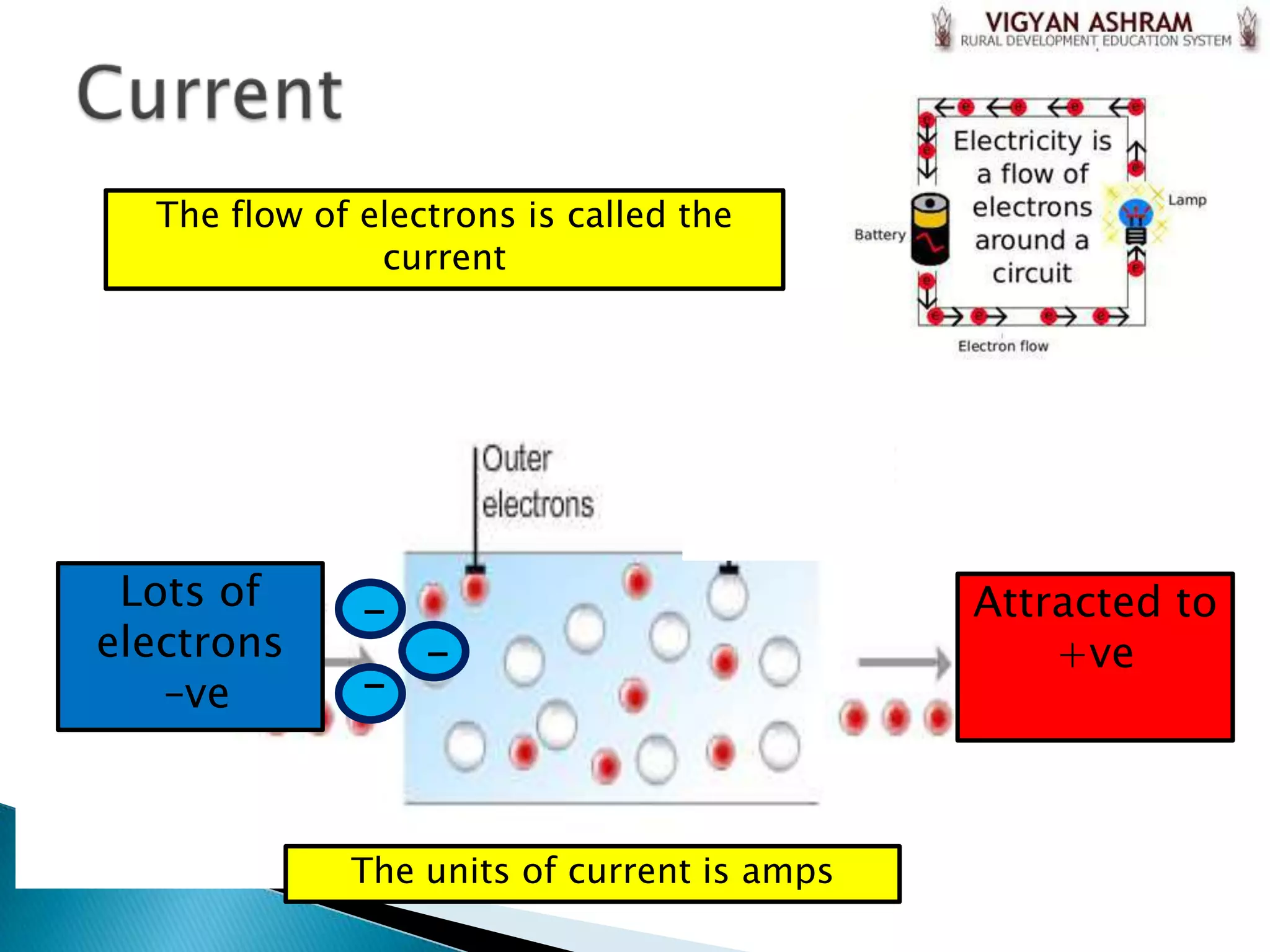 VIGYAN ASHRAM
RURAL DEVELOPMENT EDUCATION SYSTEM

Current

The flow of electrons is called the current

Electricity is a flow of electrons around a circuit

Battery

Lamp

Electron flow

Outer electrons

Lots of electrons –ve

–

–

–

Attracted to +ve

The units of current is amps